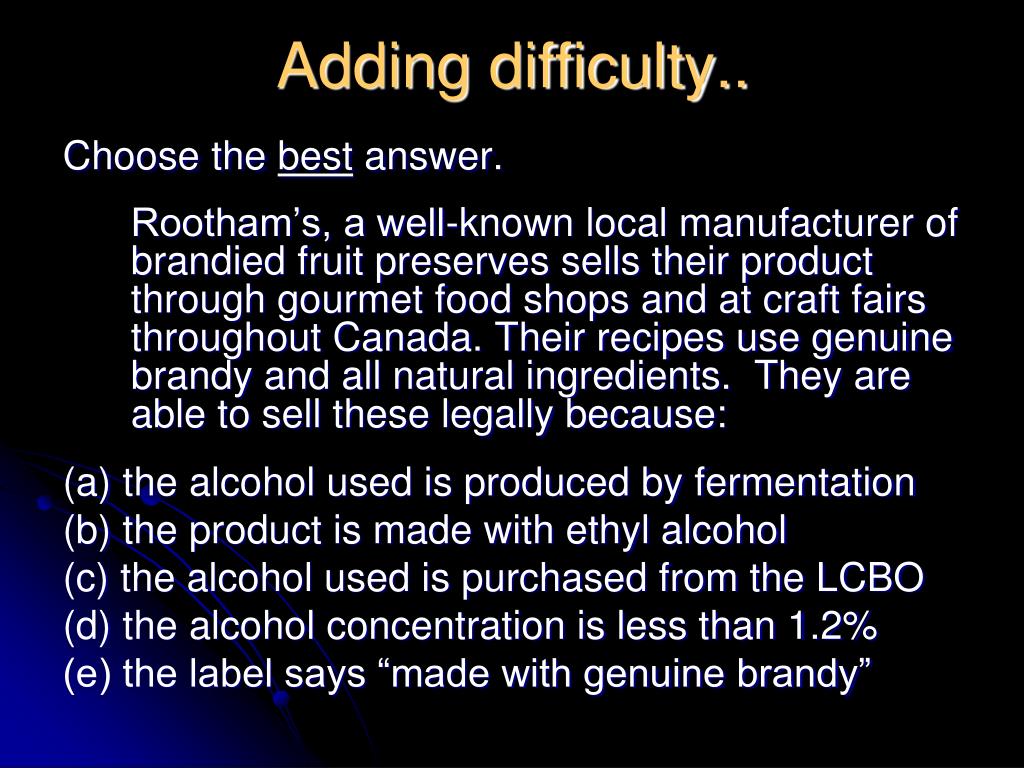 Adding difficulty..

Choose the best answer.

Rootham’s, a well-known local manufacturer of brandied fruit preserves sells their product through gourmet food shops and at craft fairs throughout Canada. Their recipes use genuine brandy and all natural ingredients.  They are able to sell these legally because:

(a) the alcohol used is produced by fermentation
(b) the product is made with ethyl alcohol
(c) the alcohol used is purchased from the LCBO
(d) the alcohol concentration is less than 1.2%
(e) the label says “made with genuine brandy”